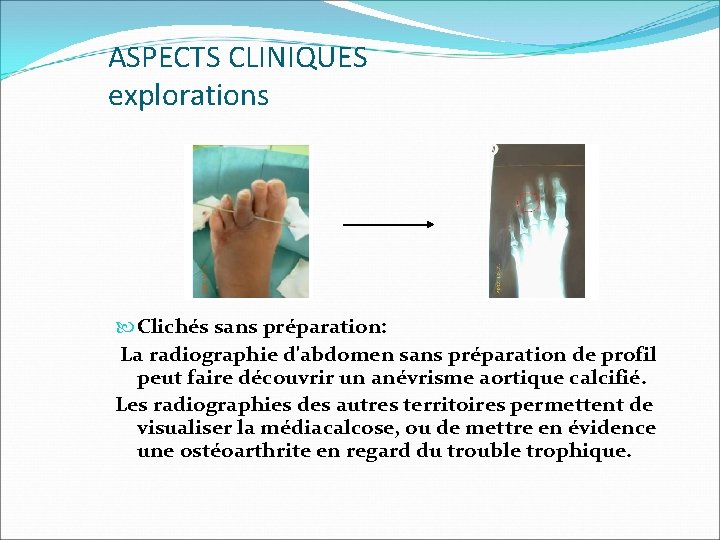 ASPECTS CLINIQUES
explorations

Clichés sans préparation:

La radiographie d'abdomen sans préparation de profil peut faire découvrir un anévrisme aortique calcifié.

Les radiographies des autres territoires permettent de visualiser la médiacalcose, ou de mettre en évidence une ostéoarthrite en regard du trouble trophique.